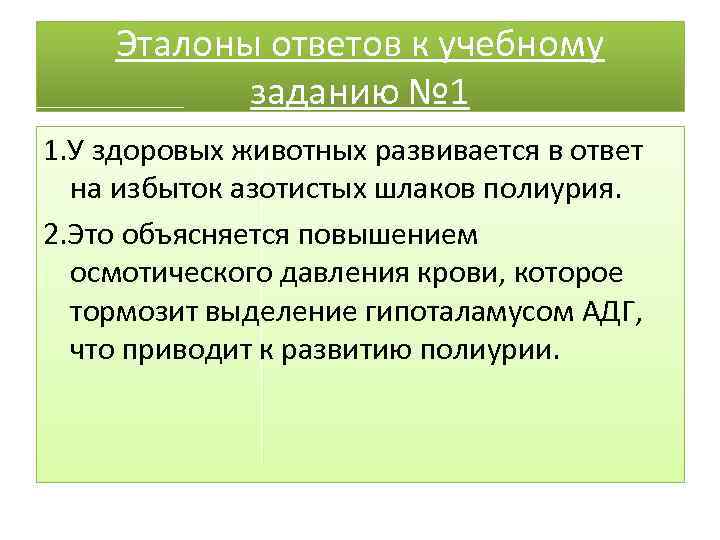 Эталоны ответов к учебному заданию №1

1.У здоровых животных развивается в ответ на избыток азотистых шлаков полиурия.

2.Это объясняется повышением осмотического давления крови, которое тормозит выделение гипоталамусом АДГ, что приводит к развитию полиурии.